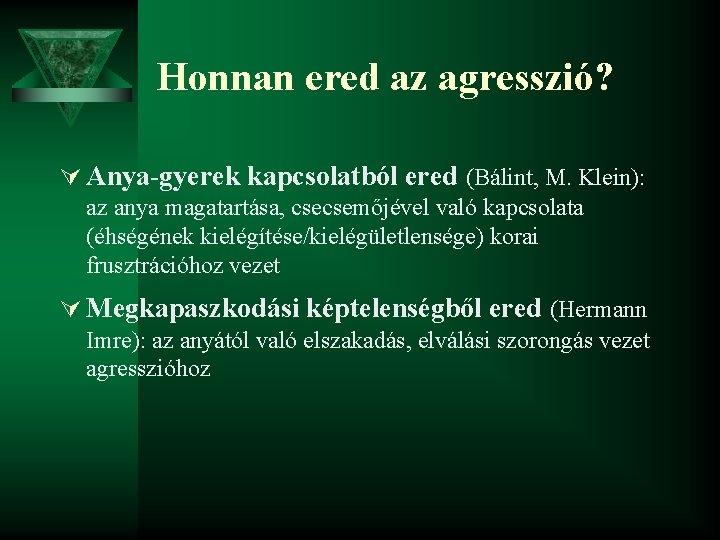 Honnan ered az agresszió?

Anya-gyerek kapcsolatból ered (Bálint, M. Klein): az anya magatartása, csecsemőjével való kapcsolata (éhségének kielégítése/kielégületlensége) korai frusztrációhoz vezet

Megkapaszkodási képtelenségből ered (Hermann Imre): az anyától való elszakadás, elválási szorongás vezet agresszióhoz